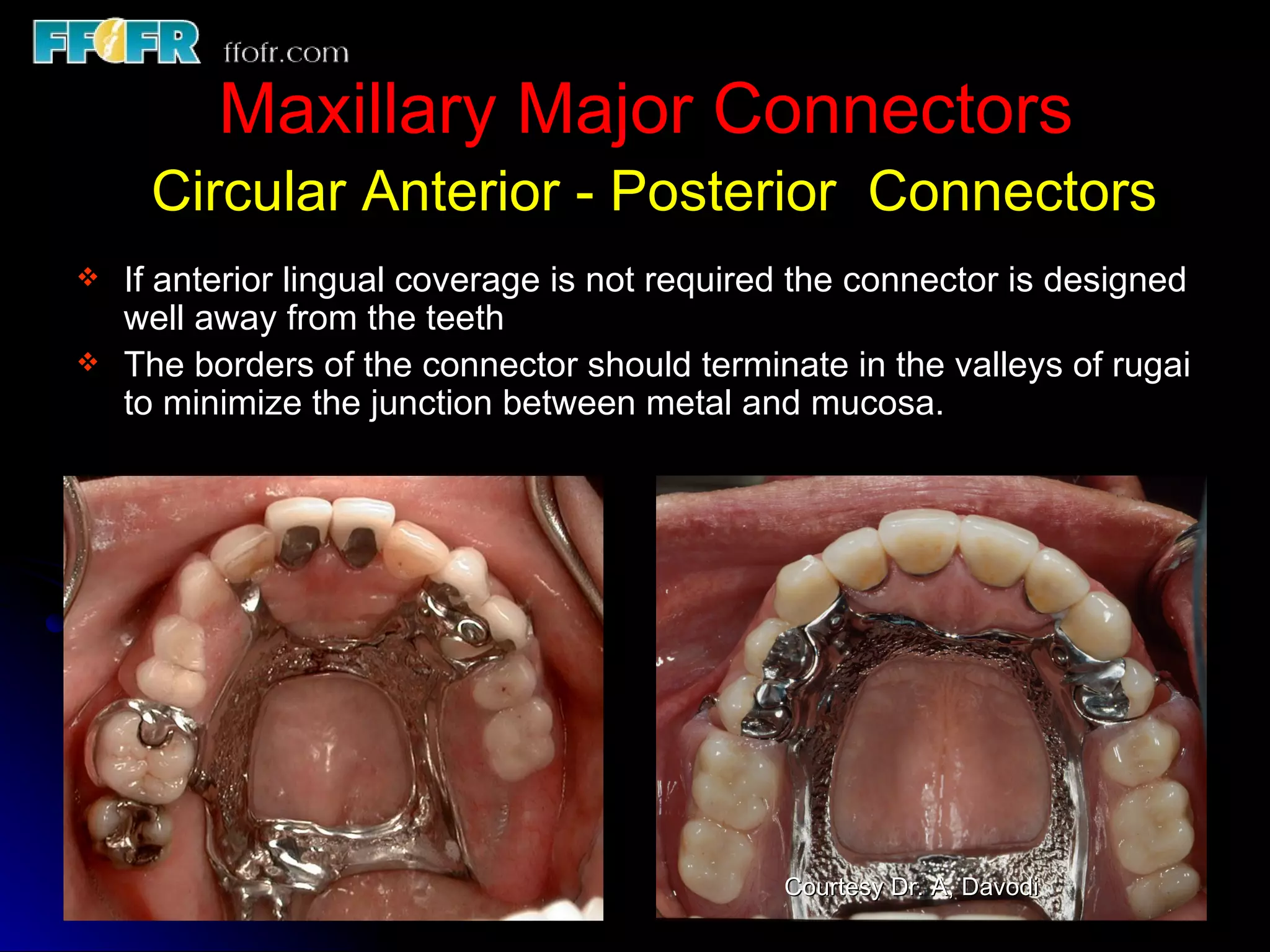 FFOFR ffofr.com

Maxillary Major Connectors

Circular Anterior - Posterior Connectors

❖ If anterior lingual coverage is not required the connector is designed well away from the teeth

❖ The borders of the connector should terminate in the valleys of rugai to minimize the junction between metal and mucosa.

Courtesy Dr. A. Davodi